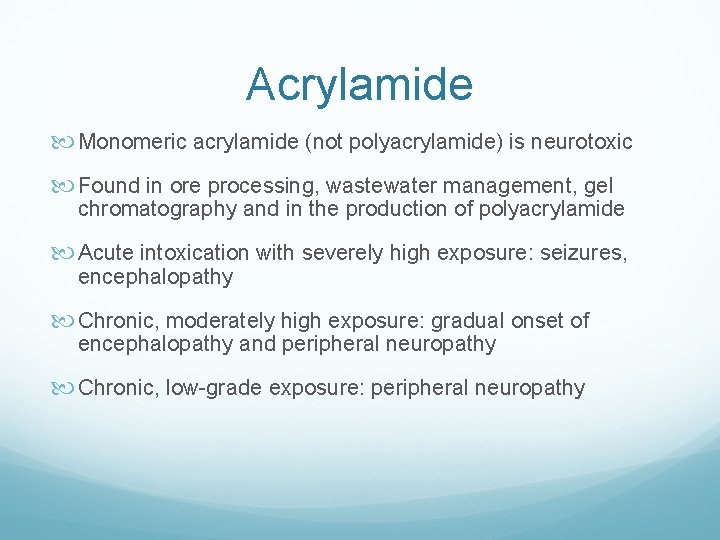 Acrylamide

Monomeric acrylamide (not polyacrylamide) is neurotoxic

Found in ore processing, wastewater management, gel chromatography and in the production of polyacrylamide

Acute intoxication with severely high exposure: seizures, encephalopathy

Chronic, moderately high exposure: gradual onset of encephalopathy and peripheral neuropathy

Chronic, low-grade exposure: peripheral neuropathy